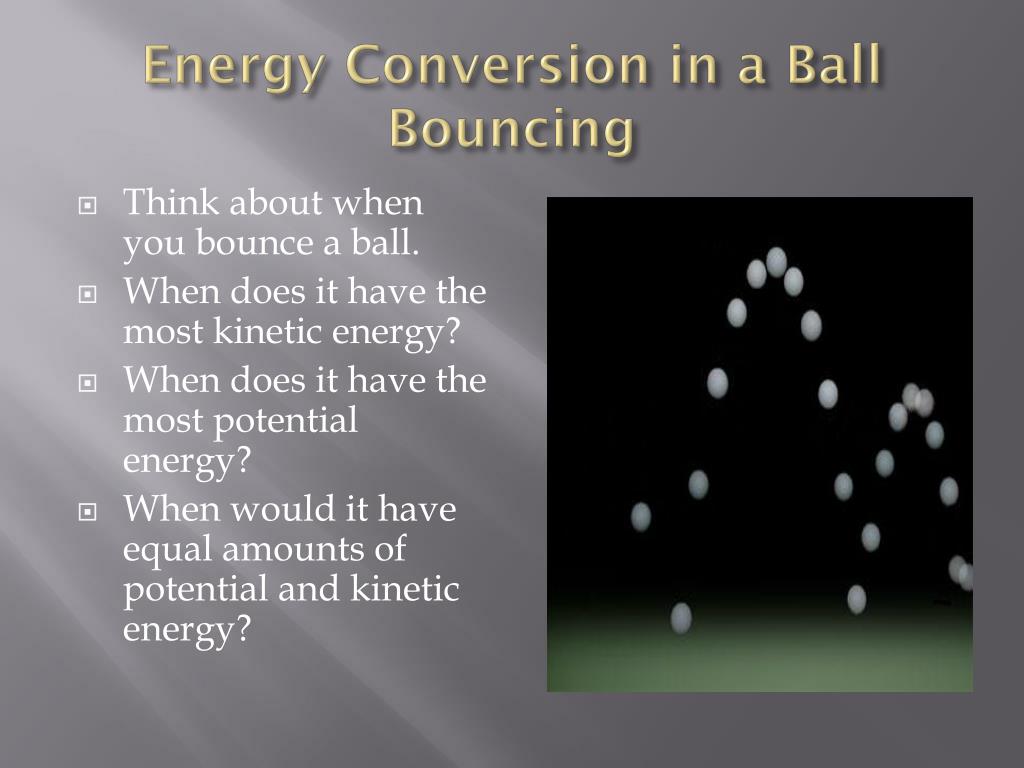 Energy Conversion in a Ball Bouncing

Think about when you bounce a ball.

When does it have the most kinetic energy?

When does it have the most potential energy?

When would it have equal amounts of potential and kinetic energy?